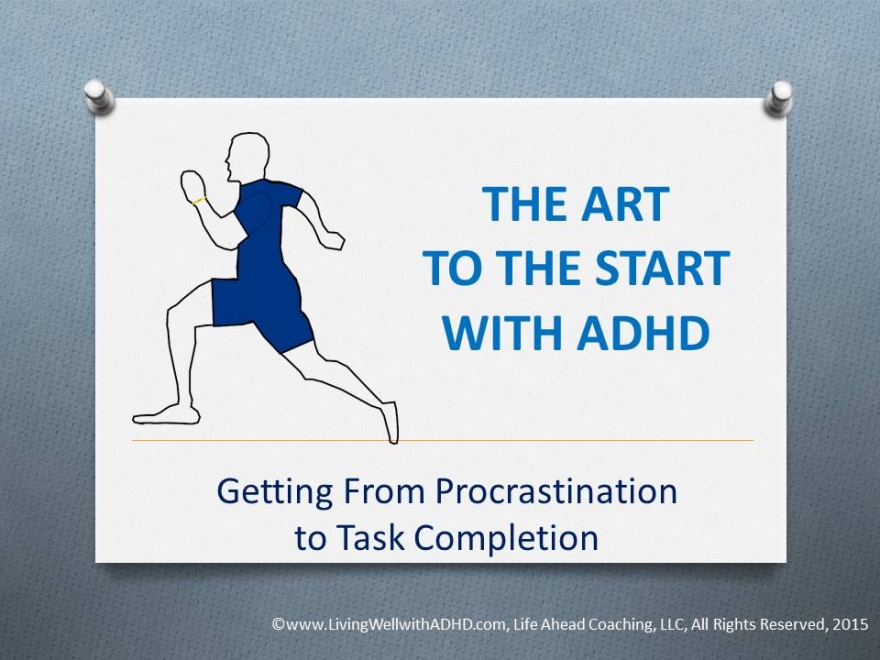 THE ART
TO THE START
WITH ADHD

Getting From Procrastination to Task Completion

©www.LivingWellwithADHD.com, Life Ahead Coaching, LLC, All Rights Reserved, 2015